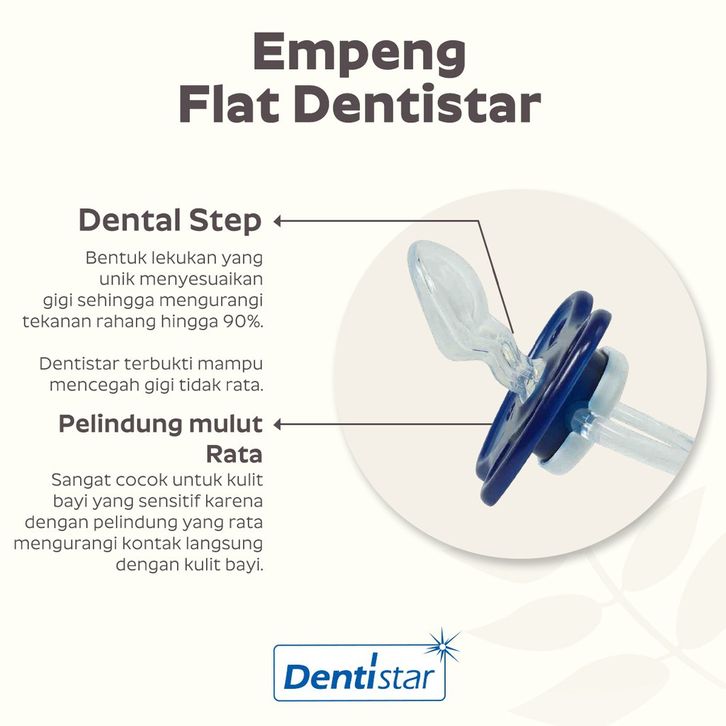 Empeng
Flat Dentistar

Dental Step

Bentuk lekukan yang unik menyesuaikan gigi sehingga mengurangi tekanan rahang hingga 90%.

Dentistar terbukti mampu mencegah gigi tidak rata.

Pelindung mulut Rata

Sangat cocok untuk kulit bayi yang sensitif karena dengan pelindung yang rata mengurangi kontak langsung dengan kulit bayi.

Dentistar